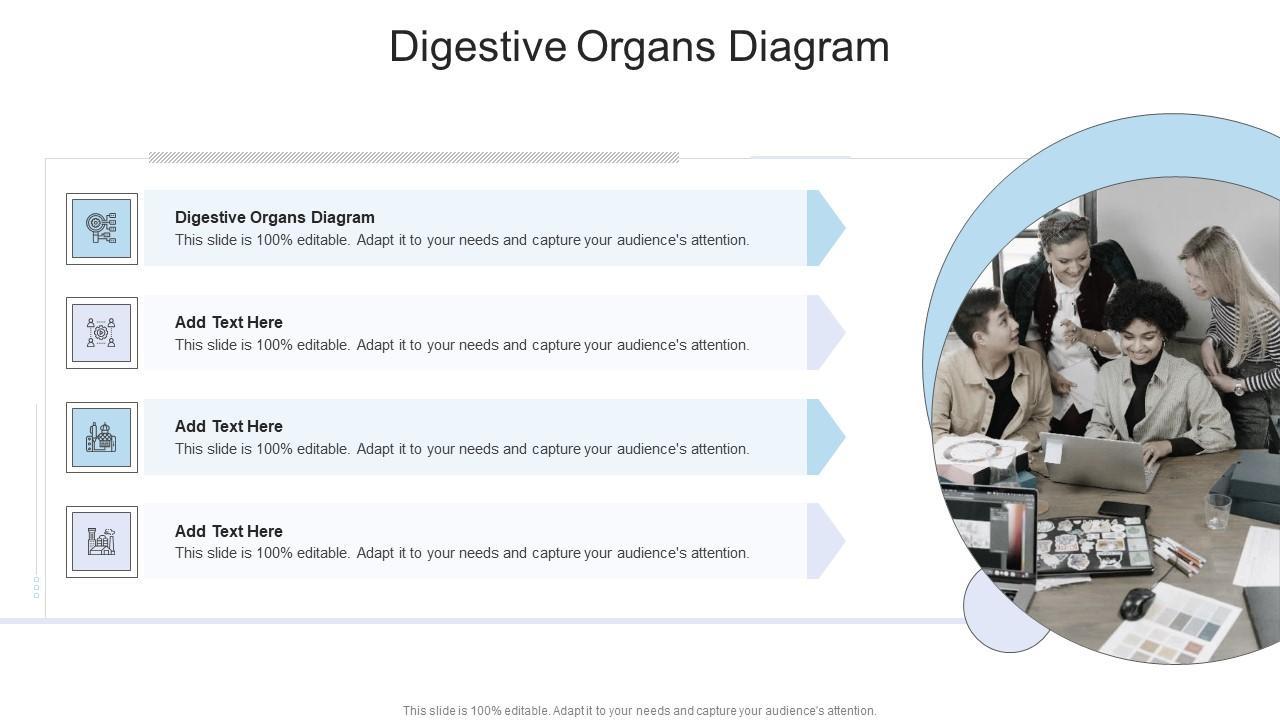 Digestive Organs Diagram

Digestive Organs Diagram
This slide is 100% editable. Adapt it to your needs and capture your audience's attention.

Add Text Here
This slide is 100% editable. Adapt it to your needs and capture your audience's attention.

Add Text Here
This slide is 100% editable. Adapt it to your needs and capture your audience's attention.

Add Text Here
This slide is 100% editable. Adapt it to your needs and capture your audience's attention.

This slide is 100% editable. Adapt it to your needs and capture your audience's attention.